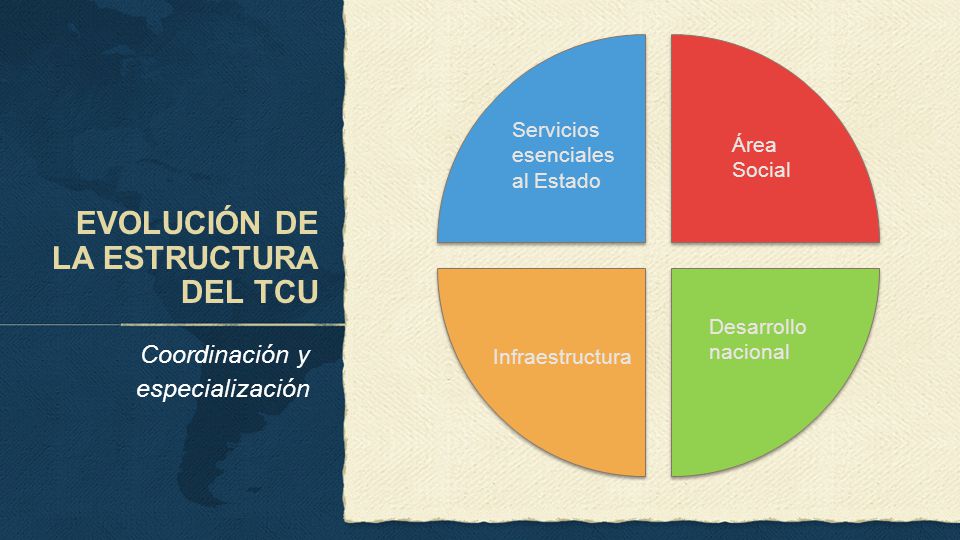 EVOLUCIÓN DE LA ESTRUCTURA DEL TCU

Coordinación y especialización

Servicios esenciales al Estado

Área Social

Infraestructura

Desarrollo nacional